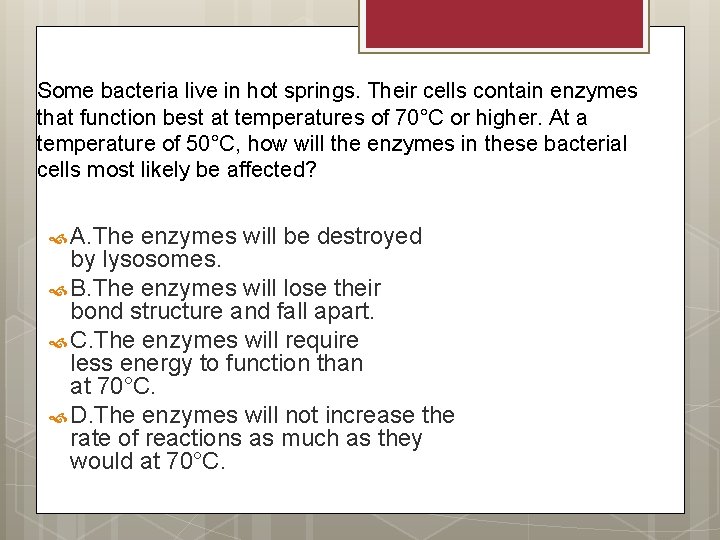 Some bacteria live in hot springs. Their cells contain enzymes that function best at temperatures of 70°C or higher. At a temperature of 50°C, how will the enzymes in these bacterial cells most likely be affected?

A.The enzymes will be destroyed by lysosomes.

B.The enzymes will lose their bond structure and fall apart.

C.The enzymes will require less energy to function than at 70°C.

D.The enzymes will not increase the rate of reactions as much as they would at 70°C.